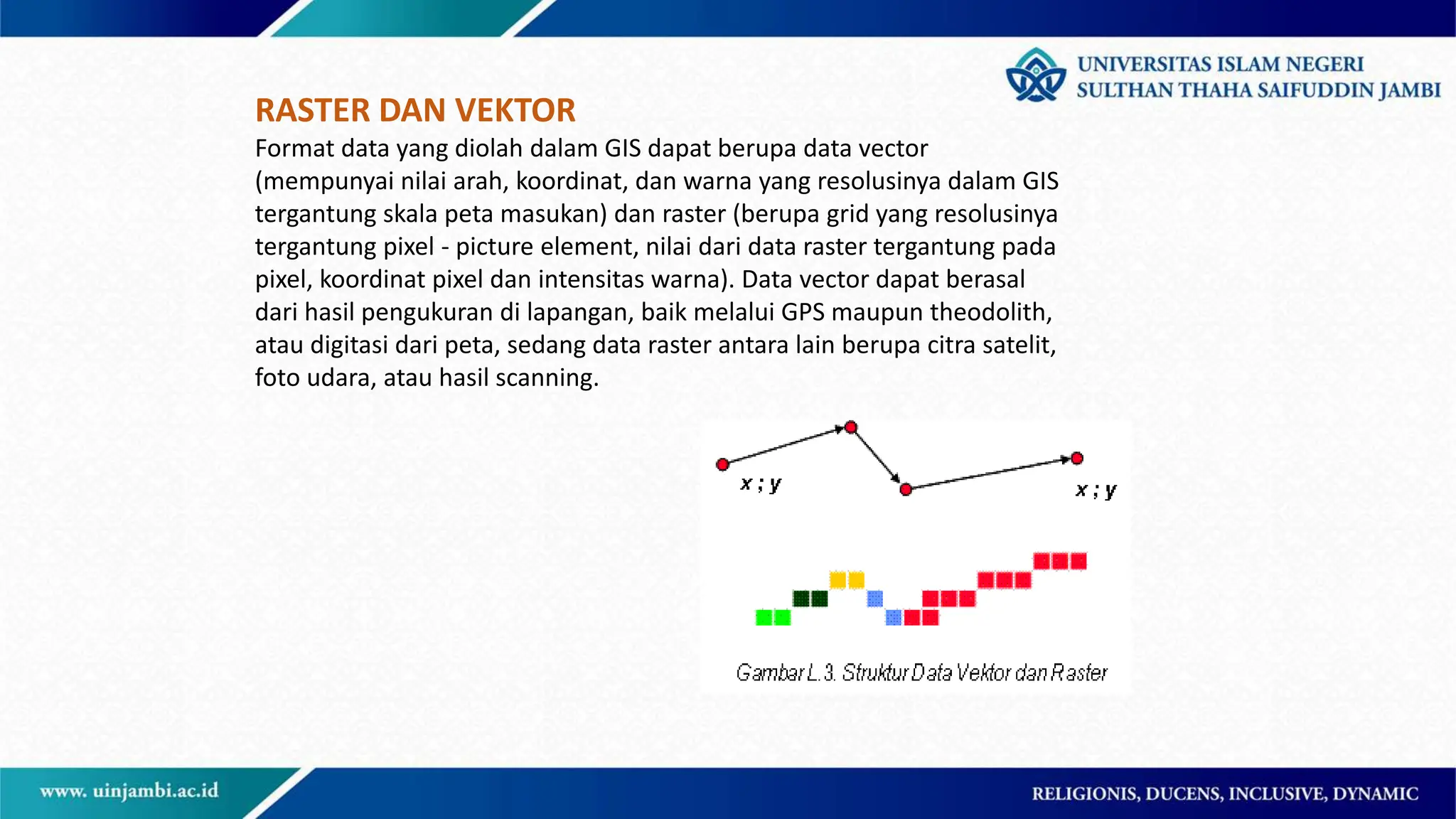 UNIVERSITAS ISLAM NEGERI
SULTHAN THAHA SAIFUDDIN JAMBI

RASTER DAN VEKTOR

Format data yang diolah dalam GIS dapat berupa data vector (mempunyai nilai arah, koordinat, dan warna yang resolusinya dalam GIS tergantung skala peta masukan) dan raster (berupa grid yang resolusinya tergantung pixel - picture element, nilai dari data raster tergantung pada pixel, koordinat pixel dan intensitas warna). Data vector dapat berasal dari hasil pengukuran di lapangan, baik melalui GPS maupun theodolith, atau digitasi dari peta, sedang data raster antara lain berupa citra satelit, foto udara, atau hasil scanning.

x ; y

x ; y

Gambar L.3. Struktur Data Vektor dan Raster

www. uinjambi.ac.id

RELIGIONIS, DUCENS, INCLUSIVE, DYNAMIC